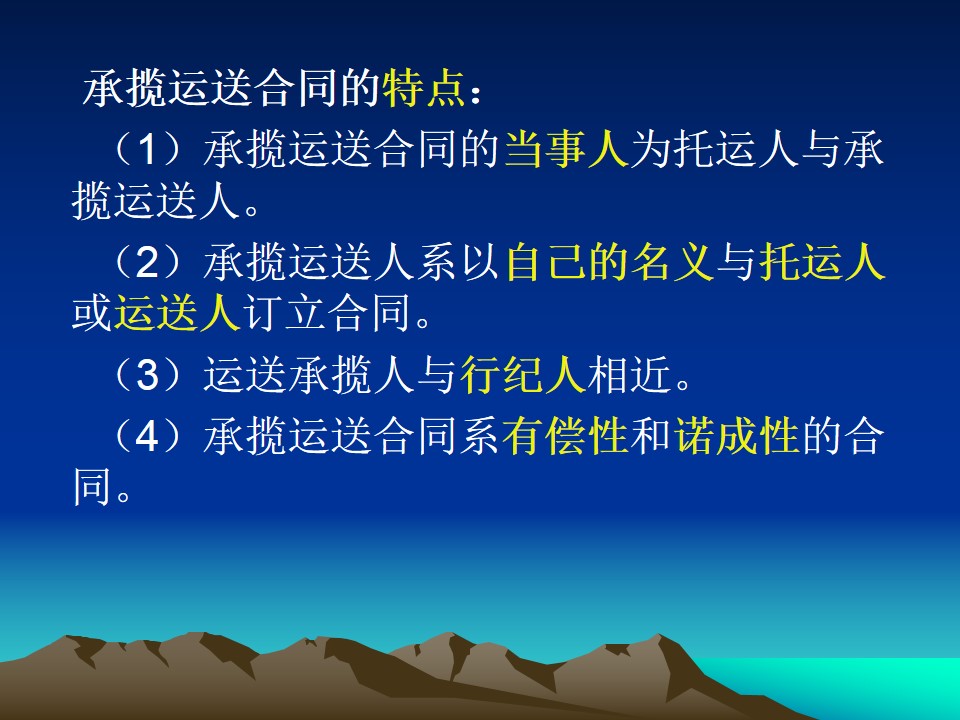 承揽运送合同的特点：

（1）承揽运送合同的当事人为托运人与承揽运送人。

（2）承揽运送人系以自己的名义与托运人或运送人订立合同。

（3）运送承揽人与行纪人相近。

（4）承揽运送合同系有偿性和诺成性的合同。